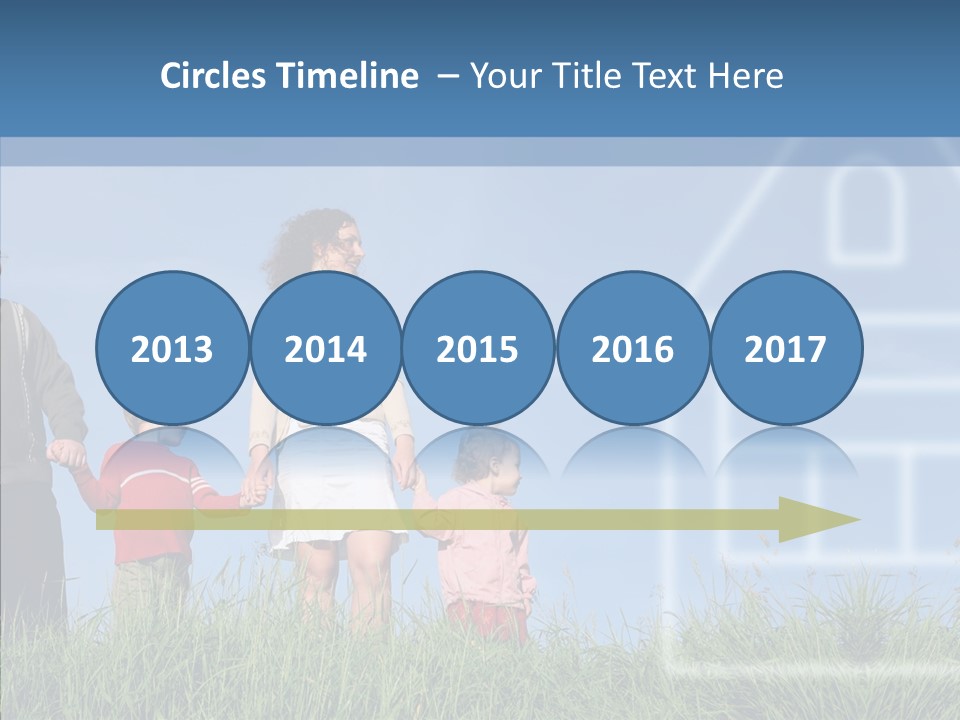 Circles Timeline – Your Title Text Here

2013

2014

2015

2016

2017